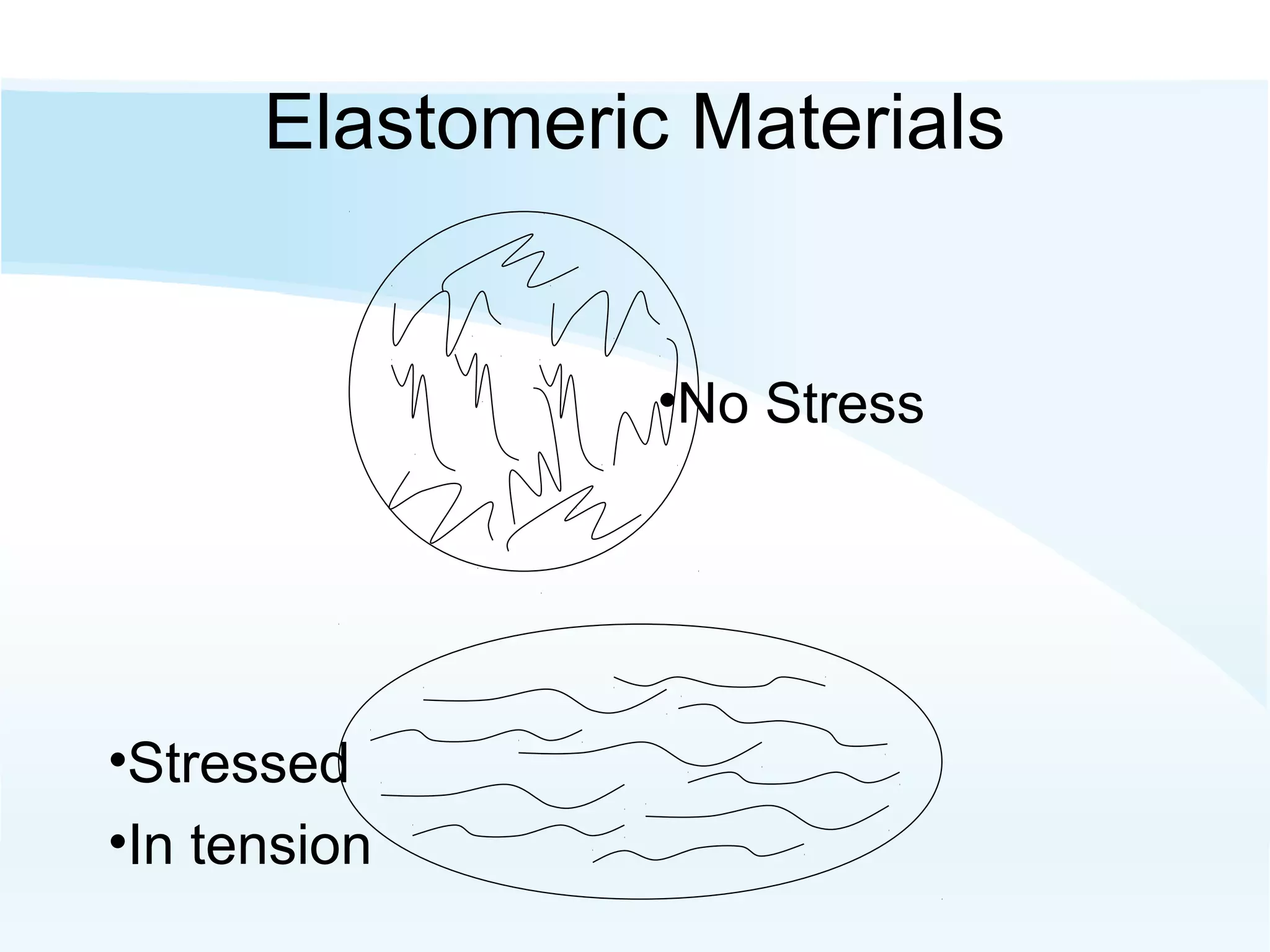 Elastomeric Materials

•No Stress

•Stressed

•In tension